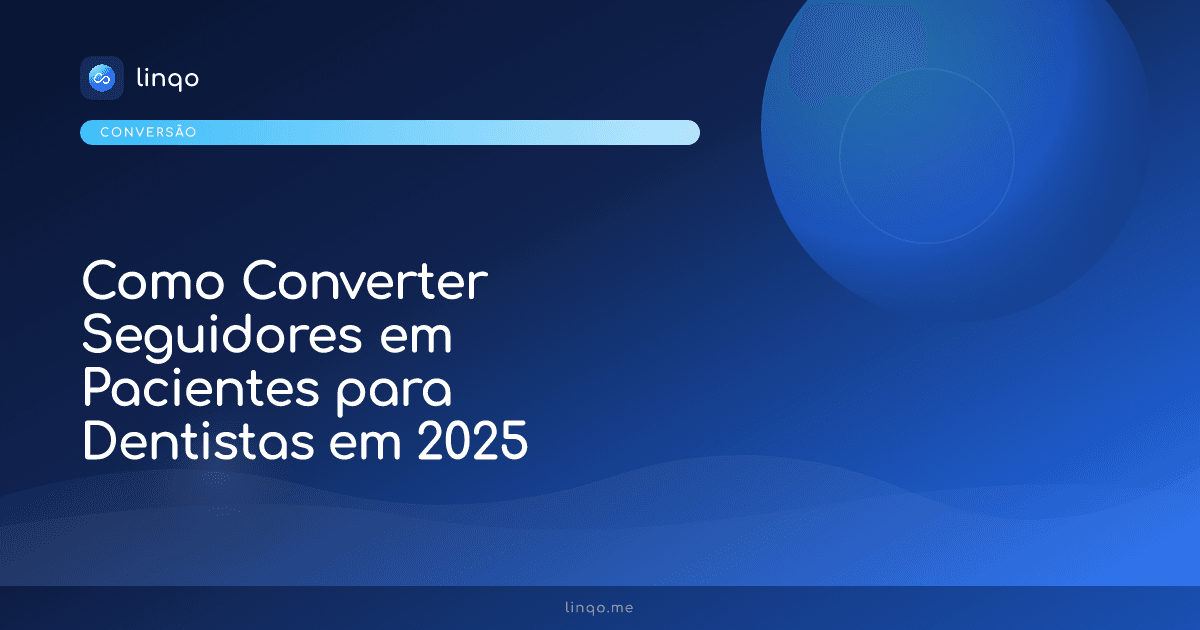 linqo

CONVERSÃO

Como Converter Seguidores em Pacientes para Dentistas em 2025

linqo.me